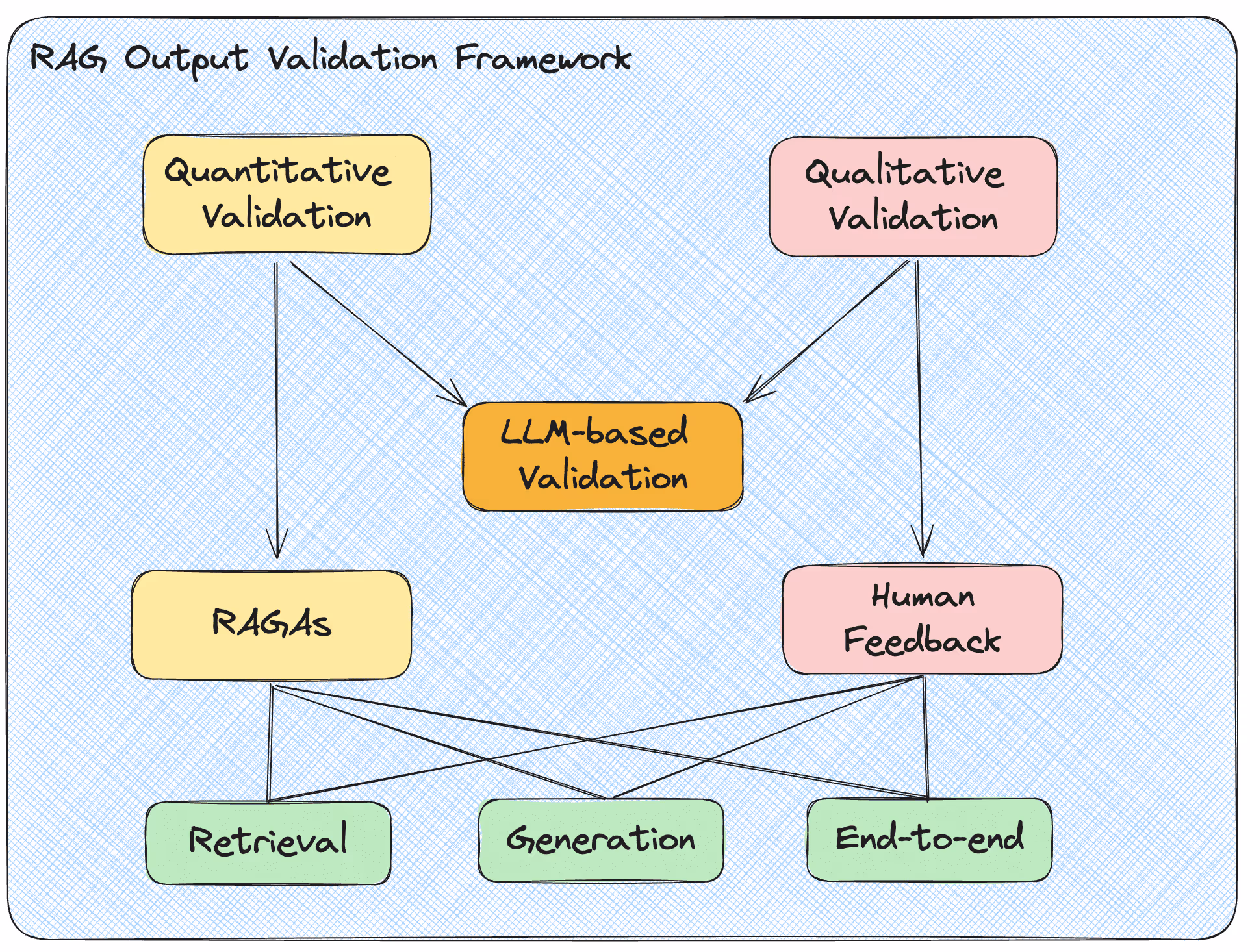 RAG Output Validation Framework

Quantitative Validation

Qualitative Validation

LLM-based Validation

RAGAs

Human Feedback

Retrieval

Generation

End-to-end